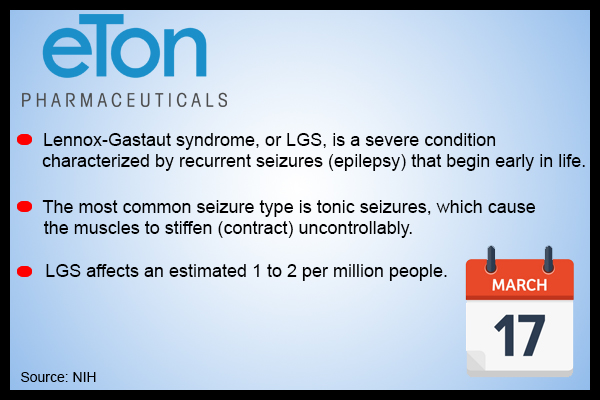 eTon
PHARMACEUTICALS

Lennox-Gastaut syndrome, or LGS, is a severe condition characterized by recurrent seizures (epilepsy) that begin early in life.

The most common seizure type is tonic seizures, which cause the muscles to stiffen (contract) uncontrollably.

LGS affects an estimated 1 to 2 per million people.

MARCH
17

Source: NIH